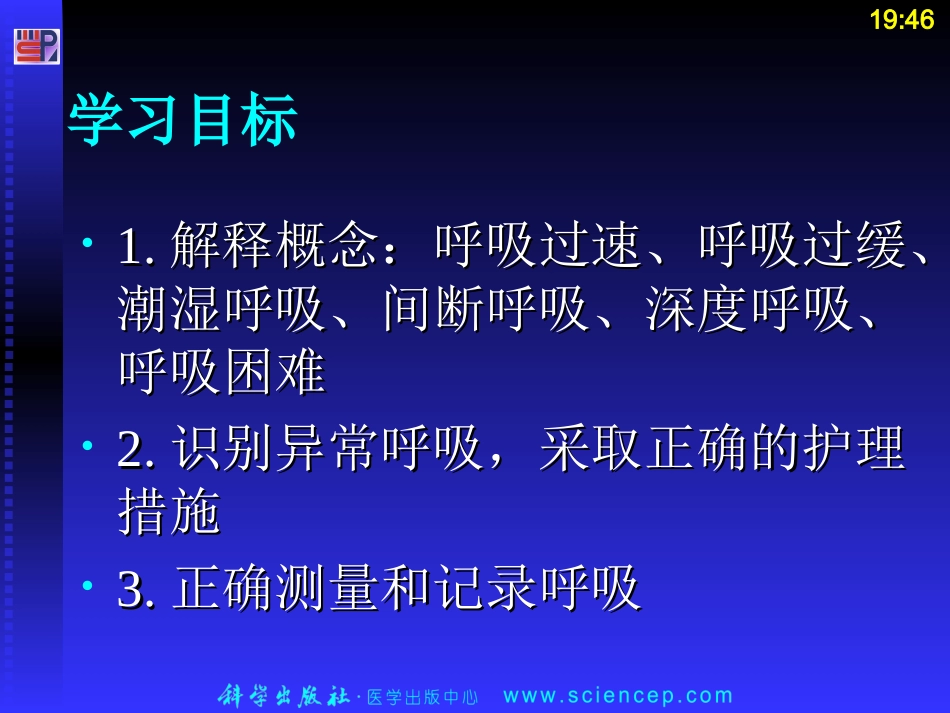 19:46

学习目标

• 1. 解释概念：呼吸过速、呼吸过缓、潮湿呼吸、间断呼吸、深度呼吸、呼吸困难

• 2. 识别异常呼吸，采取正确的护理措施

• 3. 正确测量和记录呼吸

科学出版社 · 医学出版中心 www.sciencep.com